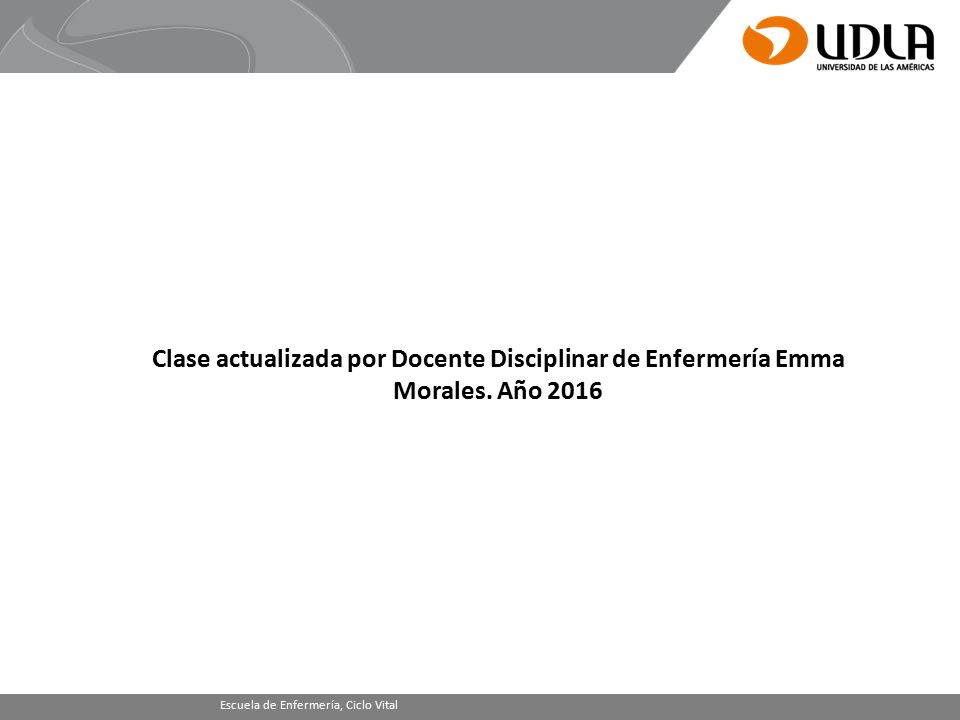 UDLA
UNIVERSIDAD DE LAS AMÉRICAS

Clase actualizada por Docente Disciplinar de Enfermería Emma Morales. Año 2016

Escuela de Enfermería, Ciclo Vital